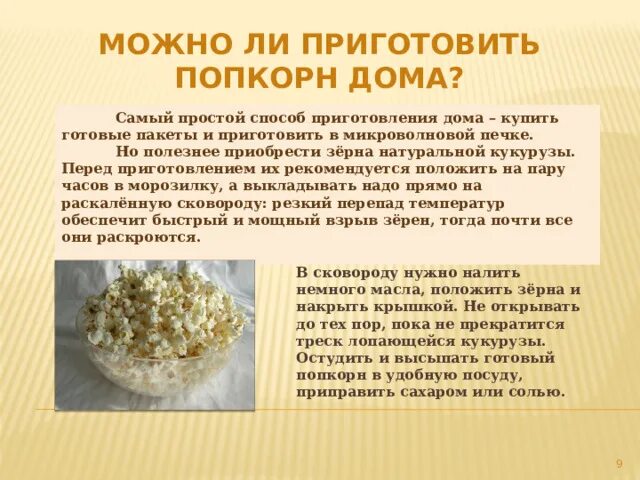 МОЖНО ЛИ ПРИГОТОВИТЬ ПОПКОРН ДОМА?

Самый простой способ приготовления дома – купить готовые пакеты и приготовить в микроволновой печке.

Но полезнее приобрести зёрна натуральной кукурузы. Перед приготовлением их рекомендуется положить на пару часов в морозилку, а выкладывать надо прямо на раскалённую сковороду: резкий перепад температур обеспечит быстрый и мощный взрыв зёрен, тогда почти все они раскроются.

В сковороду нужно налить немного масла, положить зёрна и накрыть крышкой. Не открывать до тех пор, пока не прекратится треск лопающейся кукурузы. Остудить и высыпать готовый попкорн в удобную посуду, приправить сахаром или солью.

9